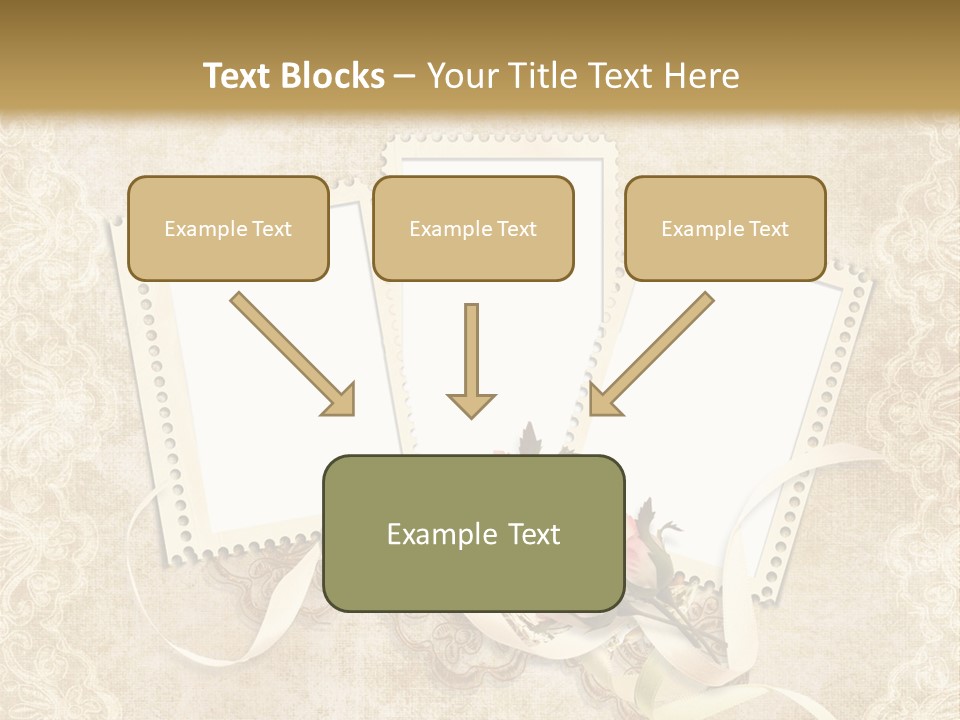 Text Blocks – Your Title Text Here

Example Text

Example Text

Example Text

Example Text